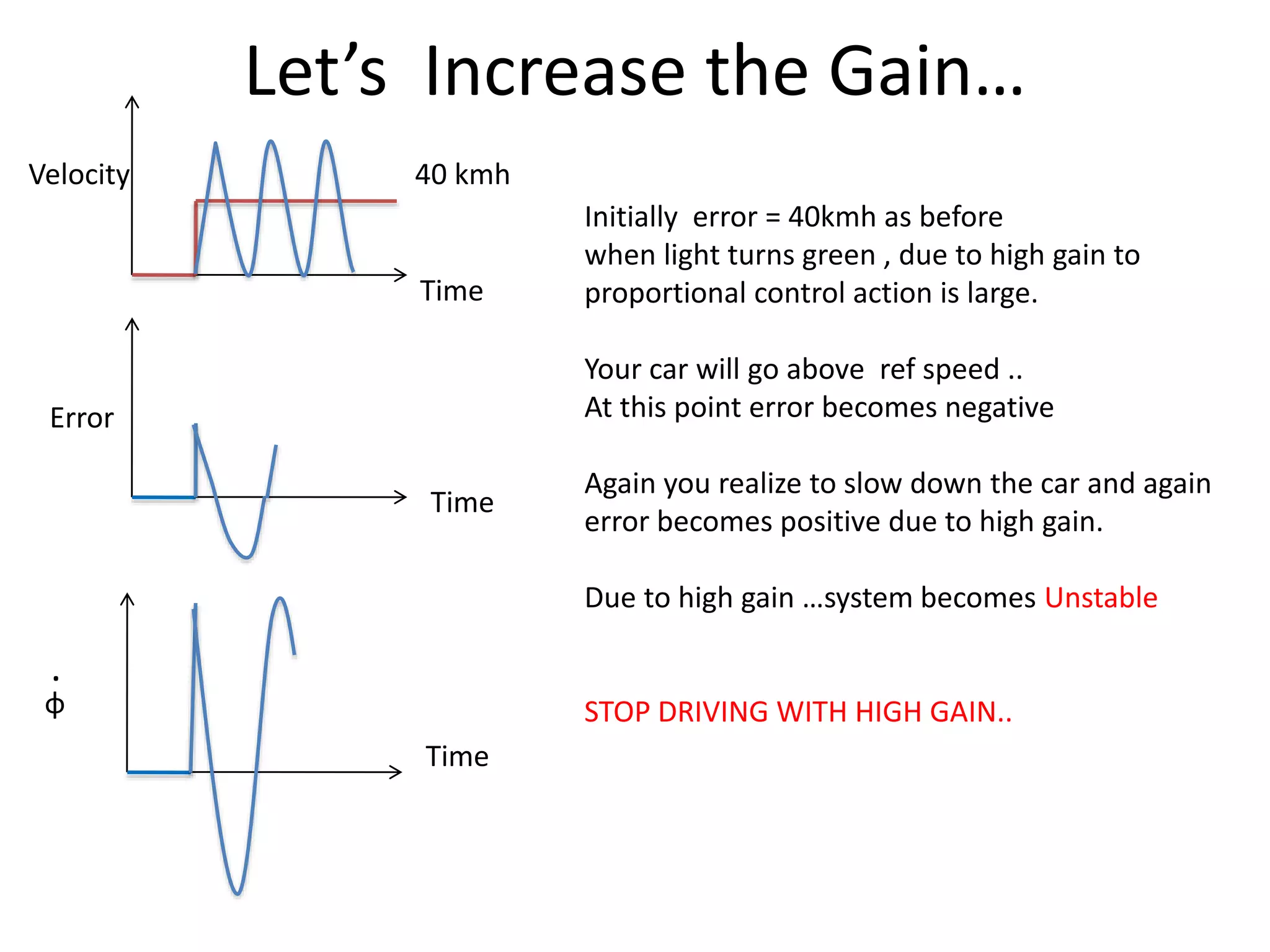 Let’s Increase the Gain…

Velocity

40 kmh

Time

Error

Time

$\dot{\phi}$

Time

Initially error = 40kmh as before when light turns green , due to high gain to proportional control action is large.

Your car will go above ref speed .. At this point error becomes negative

Again you realize to slow down the car and again error becomes positive due to high gain.

Due to high gain …system becomes Unstable

STOP DRIVING WITH HIGH GAIN..